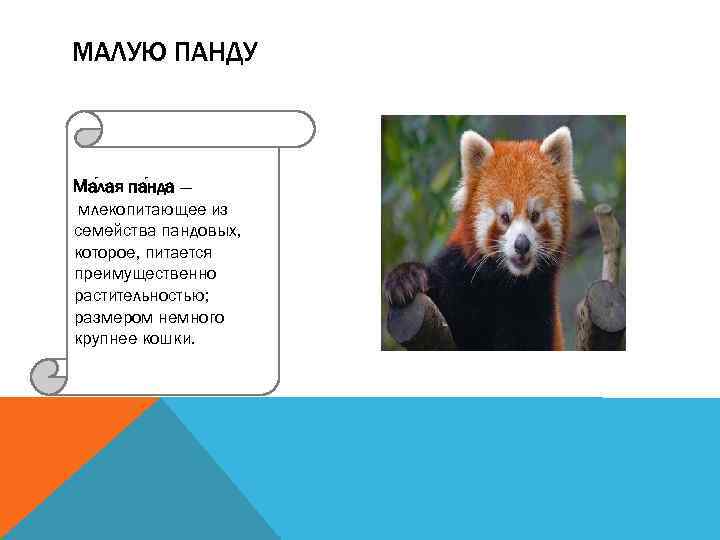 МАЛУЮ ПАНДУ

Ма́лая па́нда — млекопитающее из семейства пандовых, которое, питается преимущественно растительностью; размером немного крупнее кошки.